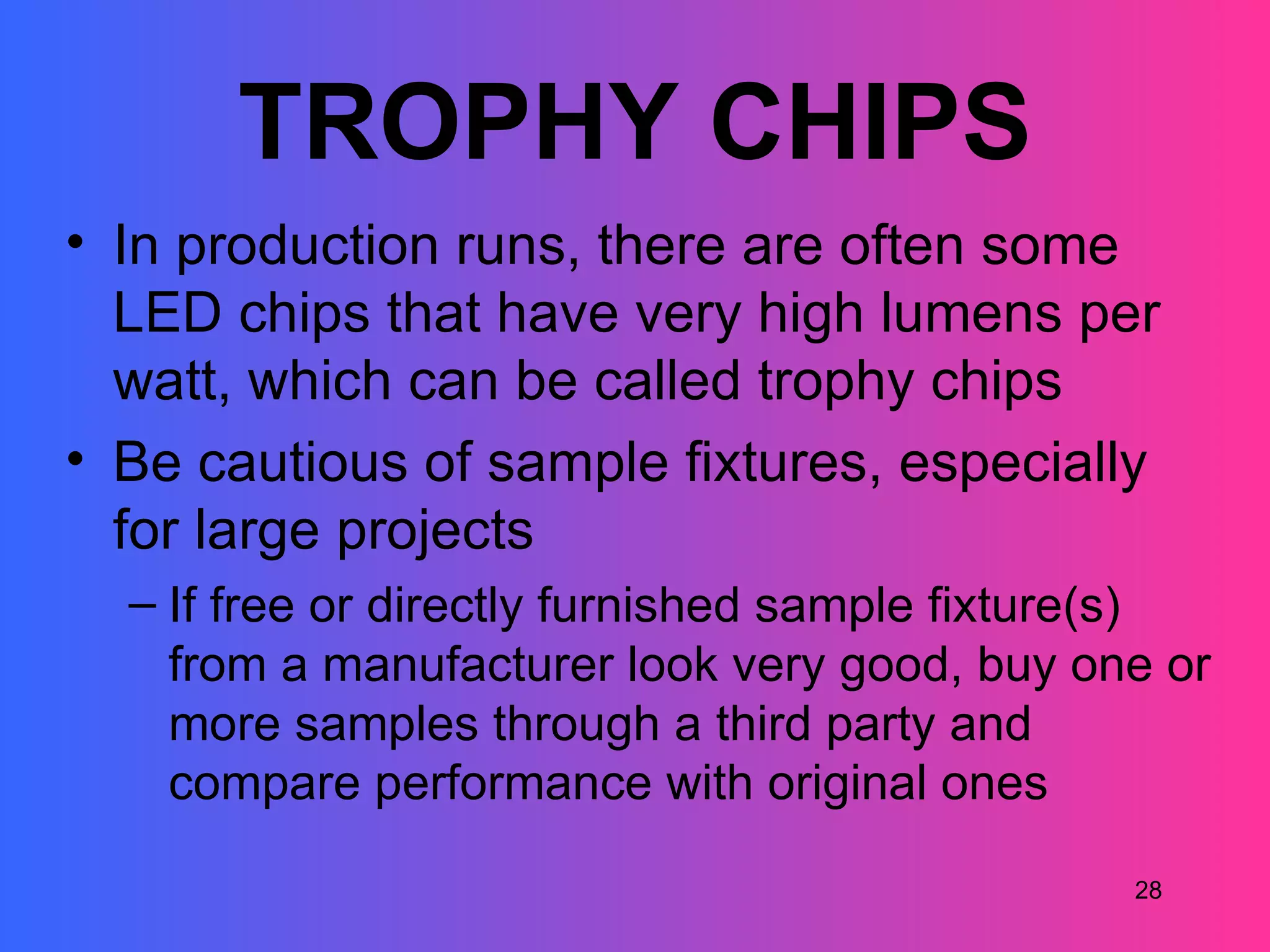 TROPHY CHIPS

• In production runs, there are often some LED chips that have very high lumens per watt, which can be called trophy chips

• Be cautious of sample fixtures, especially for large projects

– If free or directly furnished sample fixture(s) from a manufacturer look very good, buy one or more samples through a third party and compare performance with original ones

28